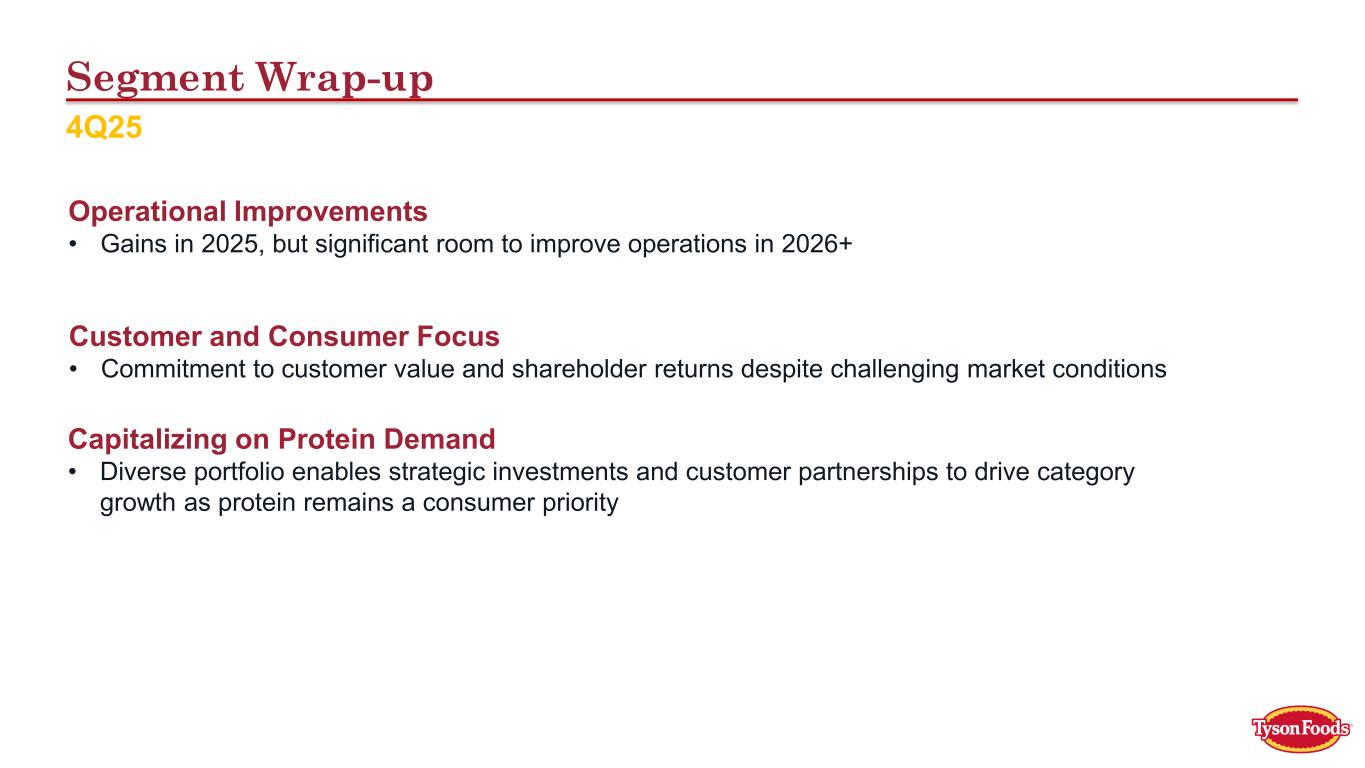 Segment Wrap-up
4Q25

Operational Improvements
• Gains in 2025, but significant room to improve operations in 2026+

Customer and Consumer Focus
• Commitment to customer value and shareholder returns despite challenging market conditions

Capitalizing on Protein Demand
• Diverse portfolio enables strategic investments and customer partnerships to drive category growth as protein remains a consumer priority

Tyson Foods